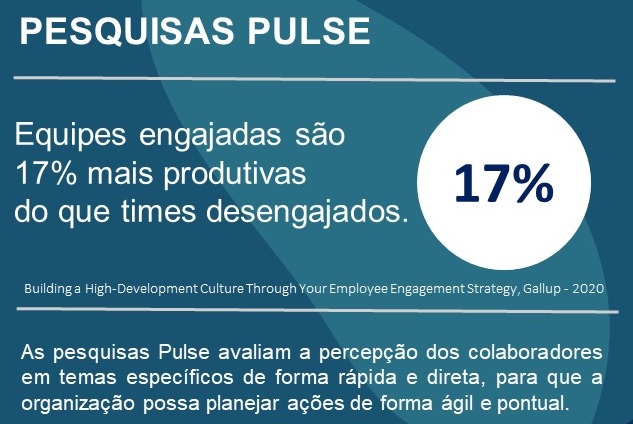 PESQUISAS PULSE

Equipes engajadas são 17% mais produtivas do que times desengajados.

17%

Building a High-Development Culture Through Your Employee Engagement Strategy, Gallup - 2020

As pesquisas Pulse avaliam a percepção dos colaboradores em temas específicos de forma rápida e direta, para que a organização possa planejar ações de forma ágil e pontual.